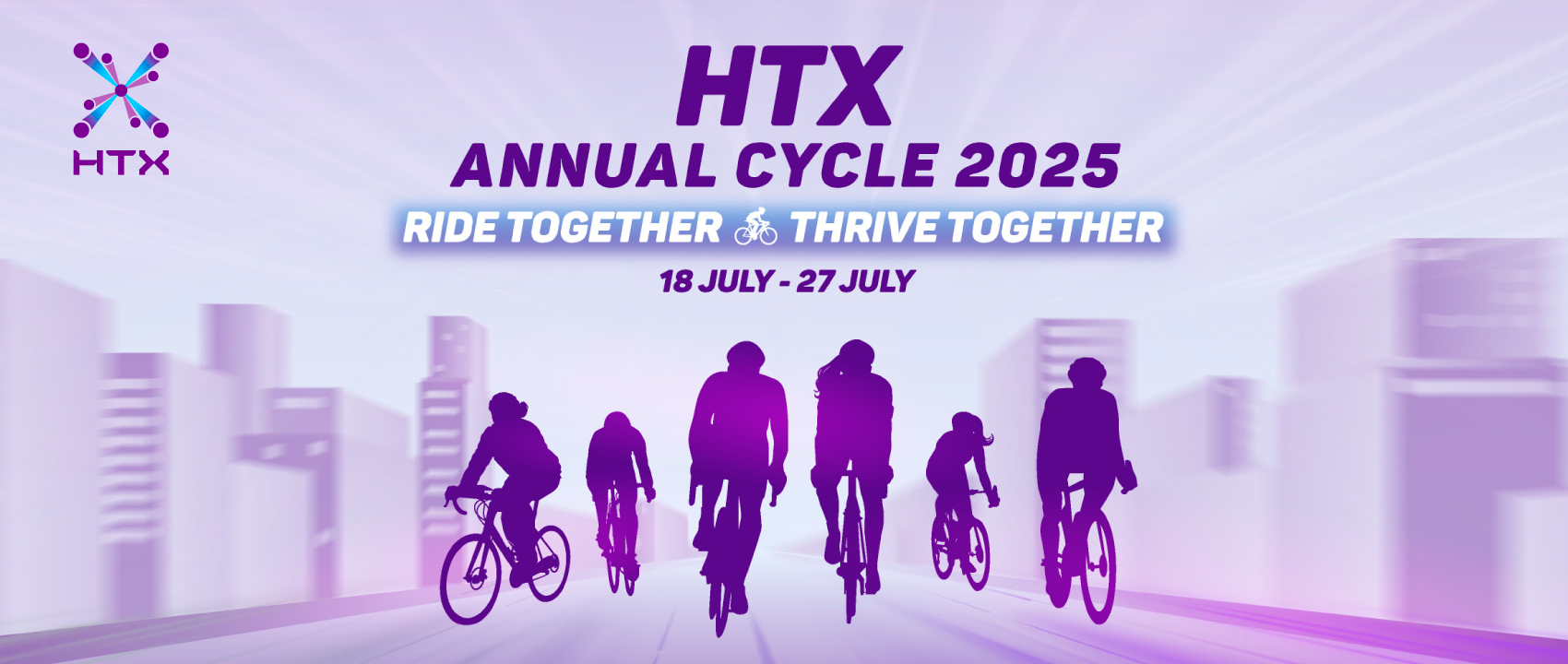 HTX

HTX
ANNUAL CYCLE 2025
RIDE TOGETHER THRIVE TOGETHER
18 JULY - 27 JULY